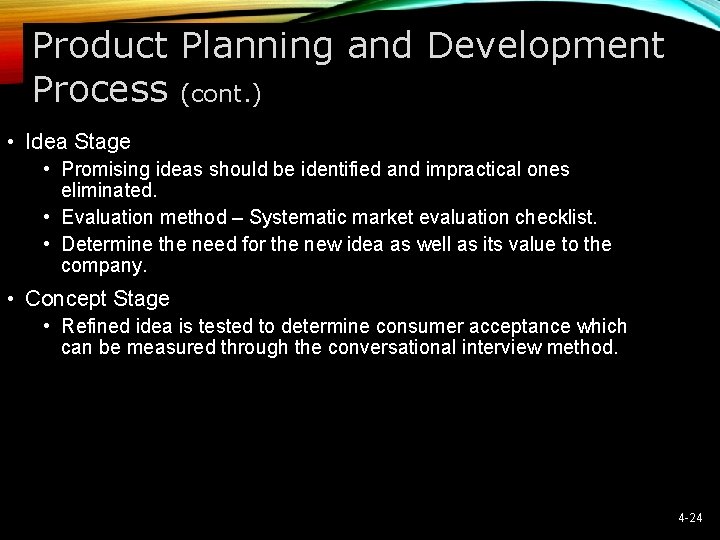 Product Planning and Development Process (cont.)

• Idea Stage
  • Promising ideas should be identified and impractical ones eliminated.
  • Evaluation method – Systematic market evaluation checklist.
  • Determine the need for the new idea as well as its value to the company.
• Concept Stage
  • Refined idea is tested to determine consumer acceptance which can be measured through the conversational interview method.

4-24